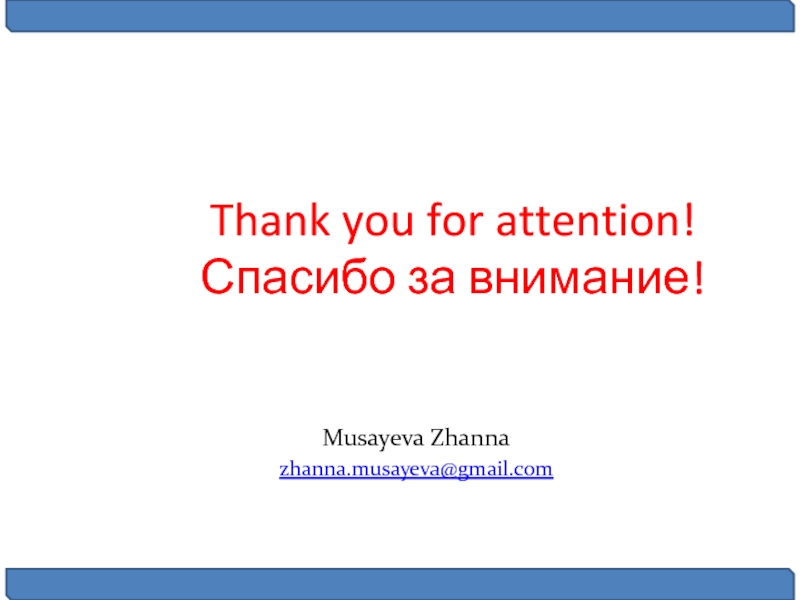 Thank you for attention!
Спасибо за внимание!

Musayeva Zhanna
zhanna.musayeva@gmail.com